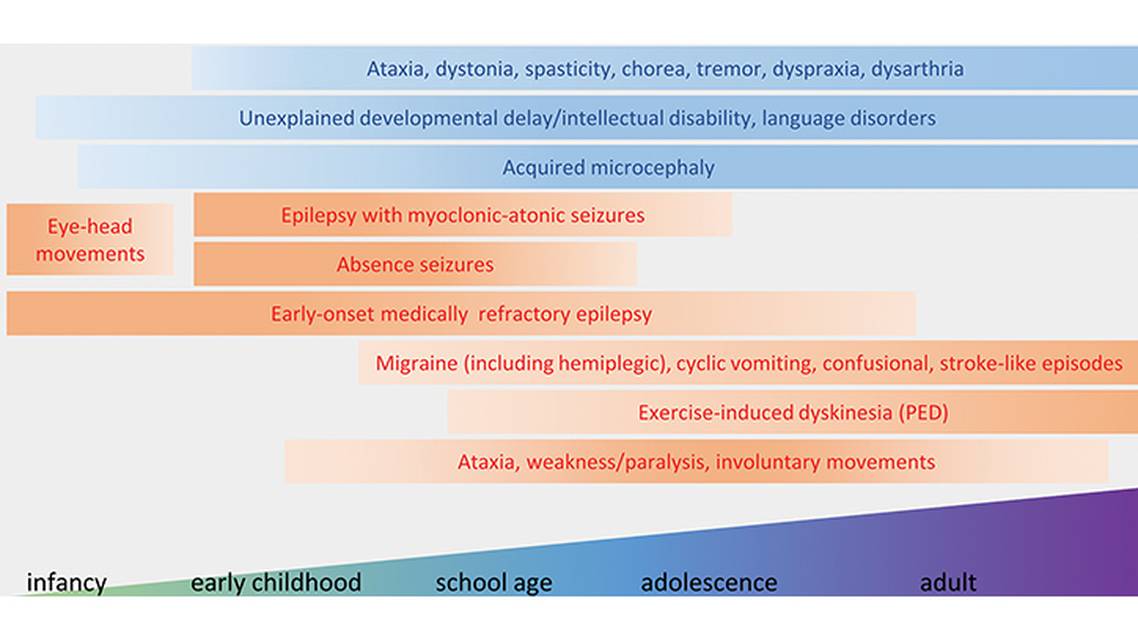 Ataxia, dystonia, spasticity, chorea, tremor, dyspraxia, dysarthria

Unexplained developmental delay/intellectual disability, language disorders

Acquired microcephaly

Eye-head movements

Epilepsy with myoclonic-atonic seizures

Absence seizures

Early-onset medically refractory epilepsy

Migraine (including hemiplegic), cyclic vomiting, confusional, stroke-like episodes

Exercise-induced dyskinesia (PED)

Ataxia, weakness/paralysis, involuntary movements

infancy early childhood school age adolescence adult